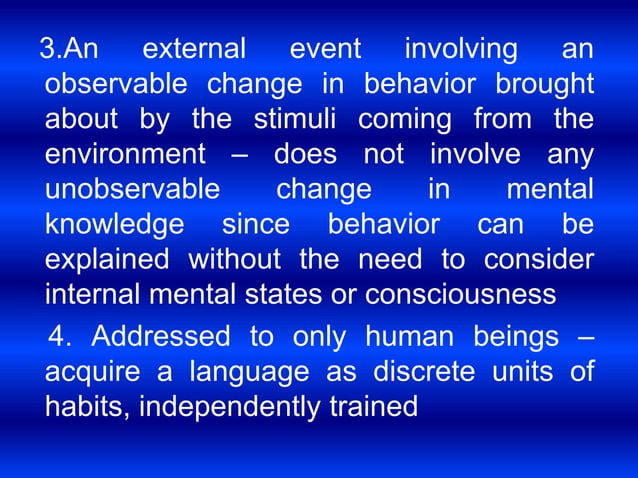 3.An external event involving an observable change in behavior brought about by the stimuli coming from the environment – does not involve any unobservable change in mental knowledge since behavior can be explained without the need to consider internal mental states or consciousness

4. Addressed to only human beings – acquire a language as discrete units of habits, independently trained